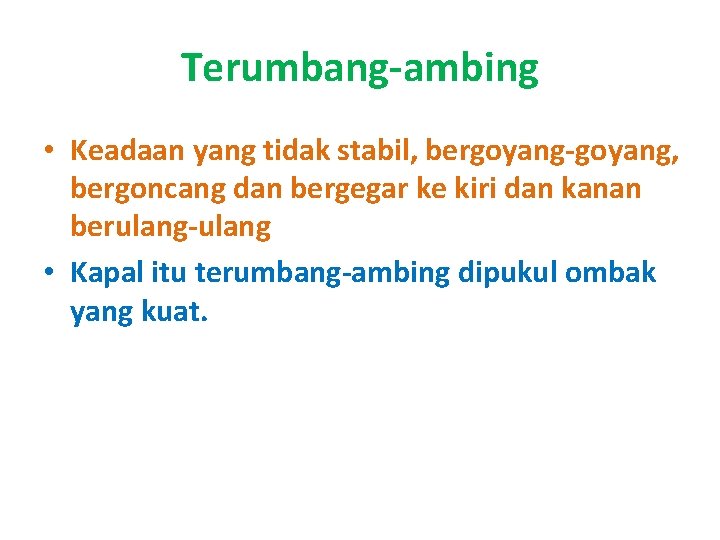 Terumbang-ambing

• Keadaan yang tidak stabil, bergoyang-goyang, bergoncang dan bergegar ke kiri dan kanan berulang-ulang

• Kapal itu terumbang-ambing dipukul ombak yang kuat.